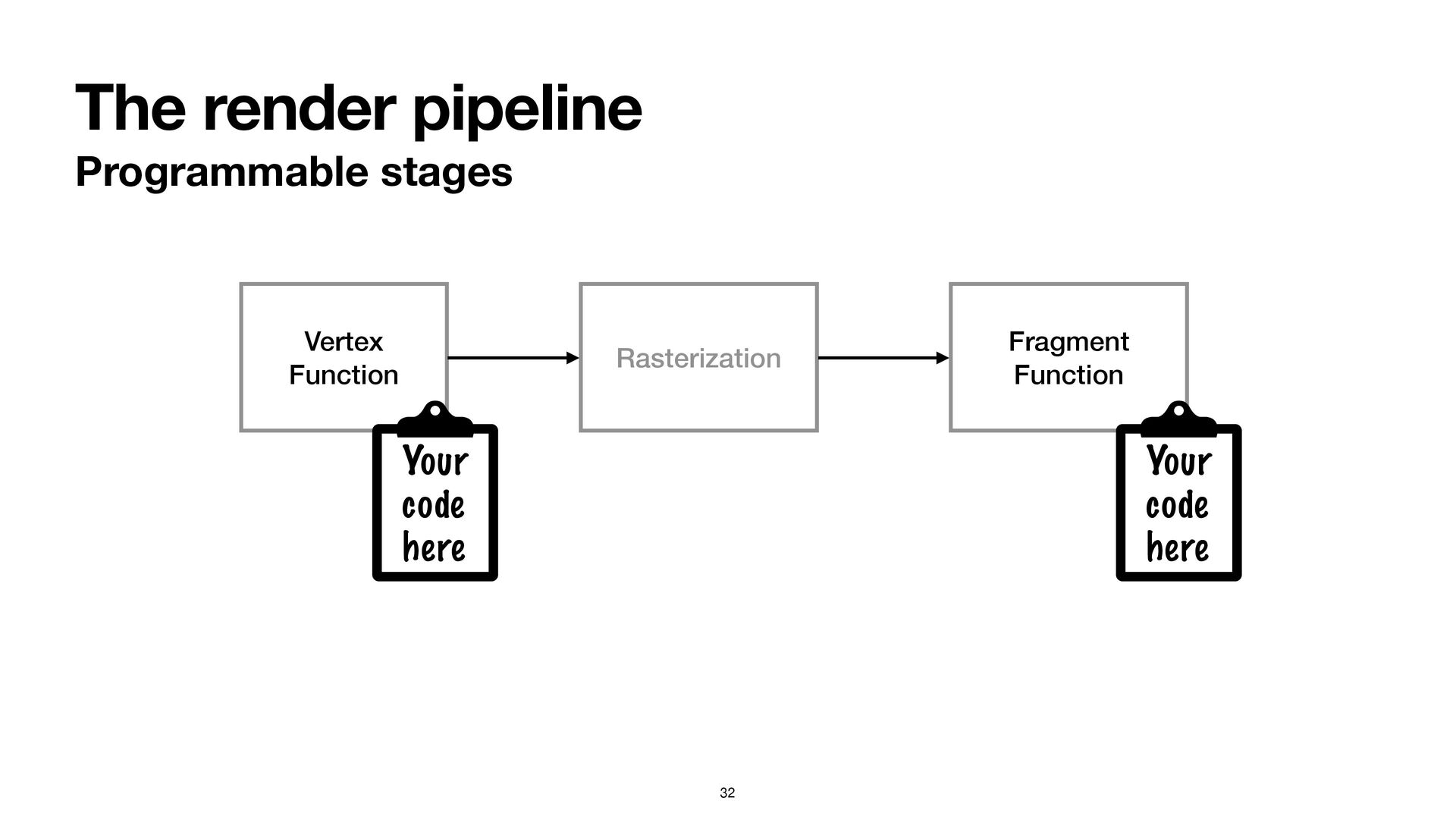 The render pipeline

Programmable stages

Vertex Function

Your code here

Rasterization

Fragment Function

Your code here

32